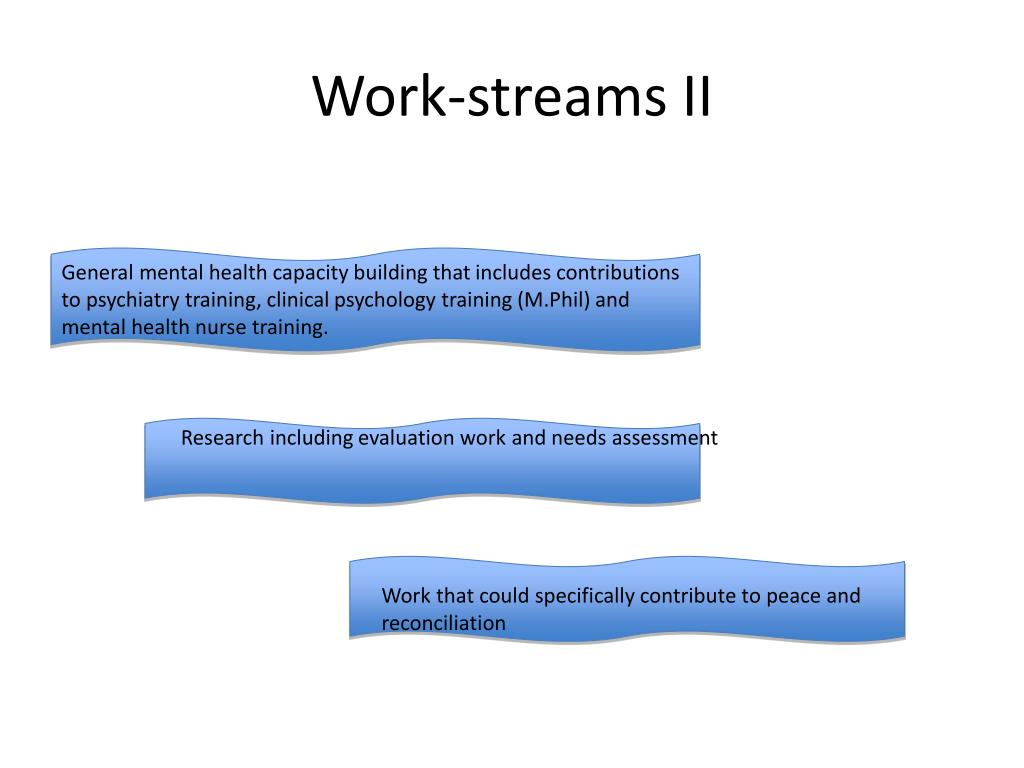 Work-streams II

General mental health capacity building that includes contributions to psychiatry training, clinical psychology training (M.Phil) and mental health nurse training.

Research including evaluation work and needs assessment

Work that could specifically contribute to peace and reconciliation